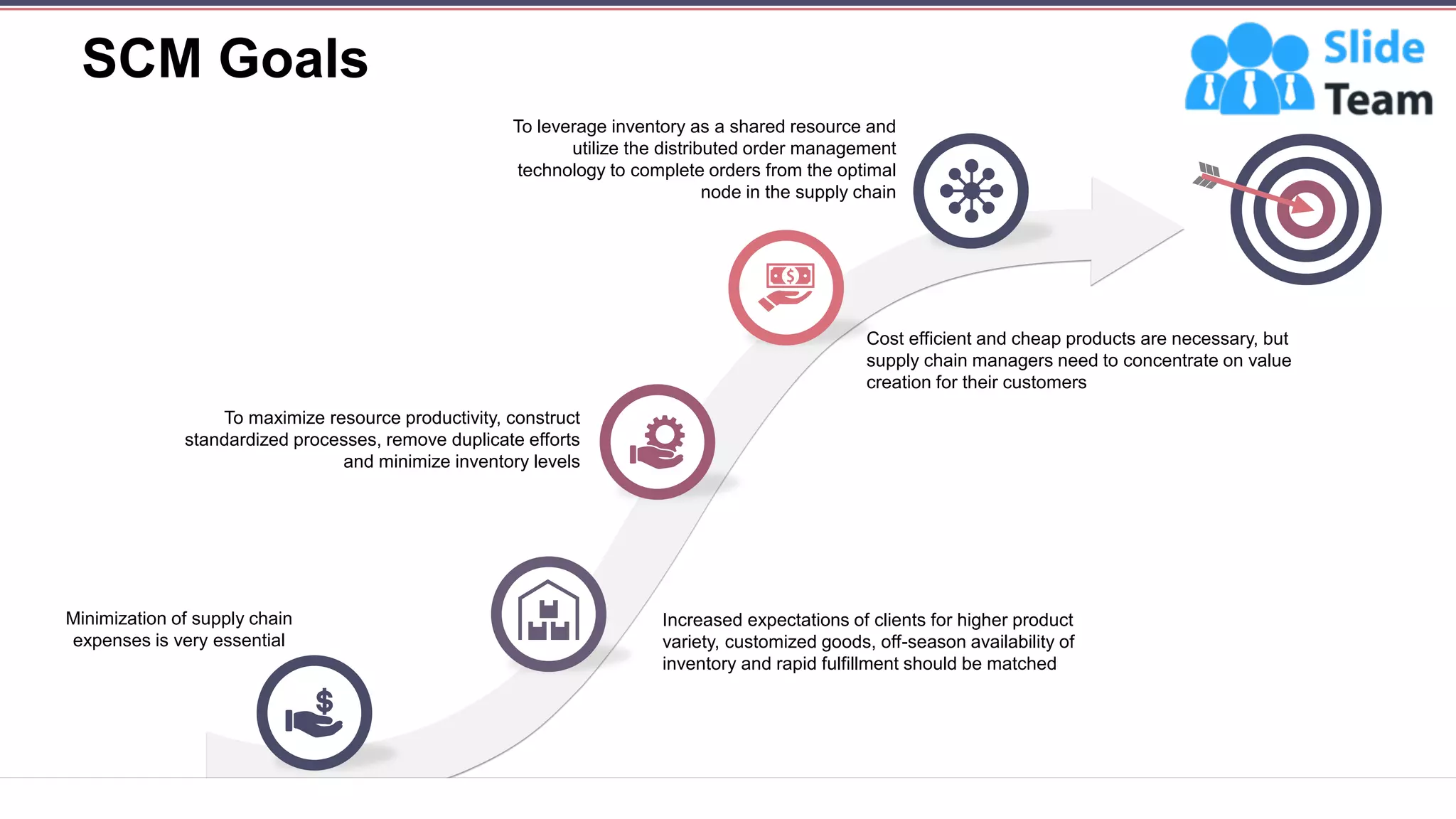 SCM Goals

Slide Team

To leverage inventory as a shared resource and utilize the distributed order management technology to complete orders from the optimal node in the supply chain

Cost efficient and cheap products are necessary, but supply chain managers need to concentrate on value creation for their customers

To maximize resource productivity, construct standardized processes, remove duplicate efforts and minimize inventory levels

Minimization of supply chain expenses is very essential

Increased expectations of clients for higher product variety, customized goods, off-season availability of inventory and rapid fulfillment should be matched